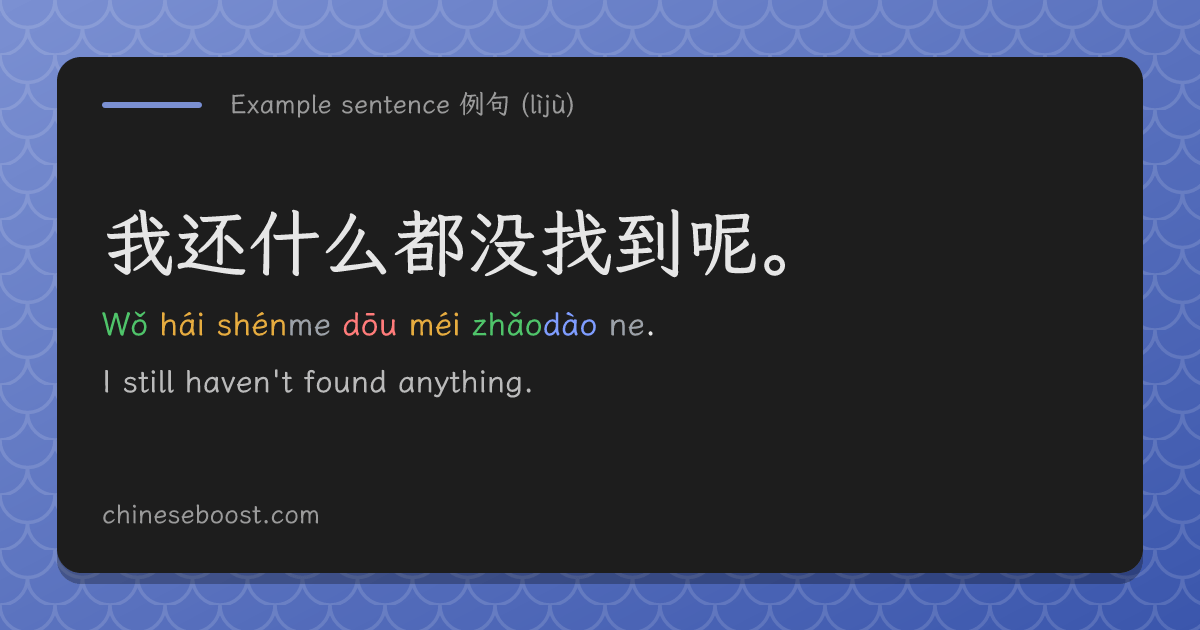 Example sentence 例句 (lìjù)

我还什么都没找到呢。

Wǒ hái shénme dōu méi zhǎodào ne.

I still haven't found anything.

chineseboost.com